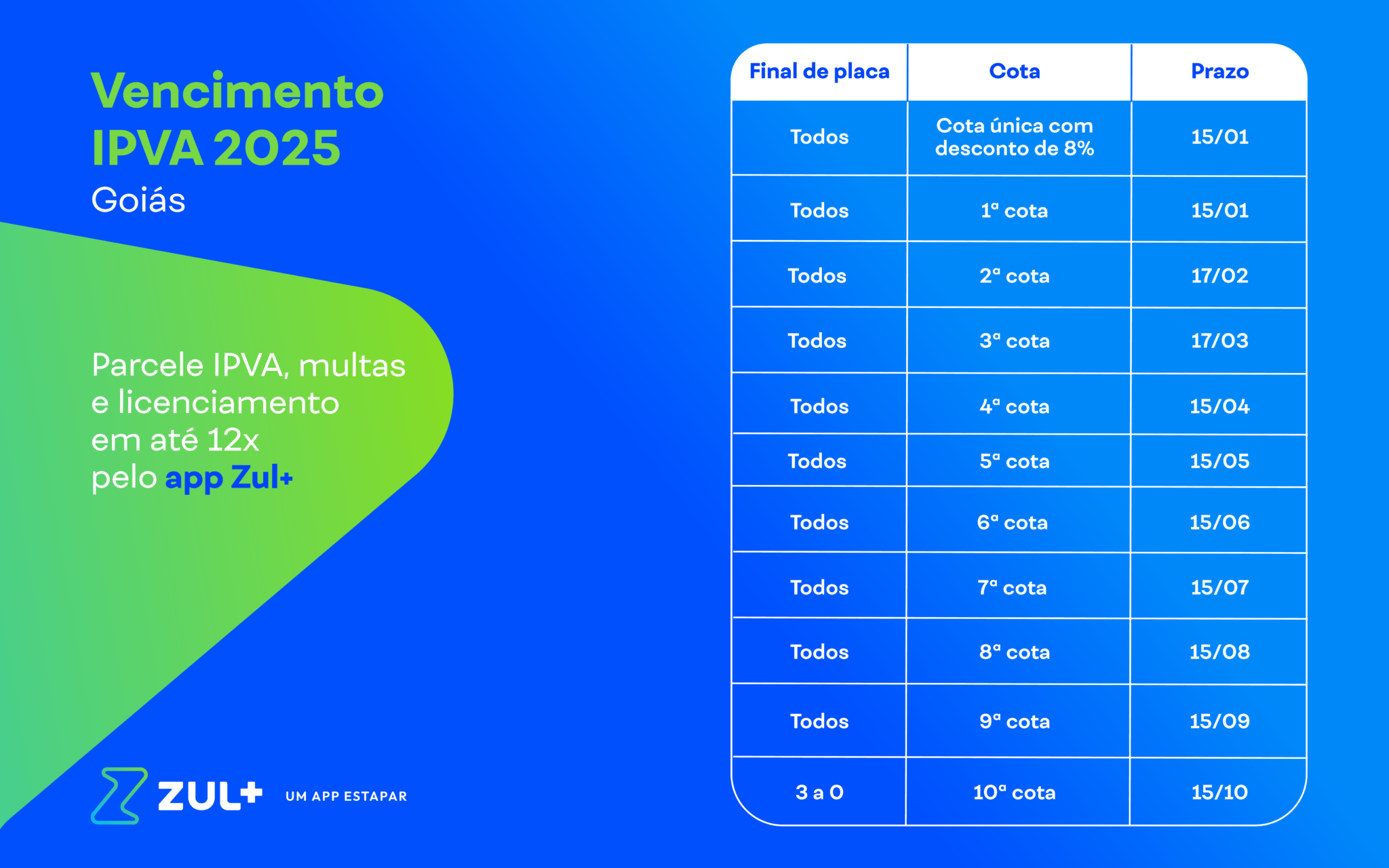 Vencimento IPVA 2025
Goiás

Parcele IPVA, multas e licenciamento em até 12x pelo app Zul+

ZUL+ UM APP ESTAPAR

| Final de placa | Cota | Prazo |
|---|---|---|
| Todos | Cota única com desconto de 8% | 15/01 |
| Todos | 1ª cota | 15/01 |
| Todos | 2ª cota | 17/02 |
| Todos | 3ª cota | 17/03 |
| Todos | 4ª cota | 15/04 |
| Todos | 5ª cota | 15/05 |
| Todos | 6ª cota | 15/06 |
| Todos | 7ª cota | 15/07 |
| Todos | 8ª cota | 15/08 |
| Todos | 9ª cota | 15/09 |
| 3 a 0 | 10ª cota | 15/10 |